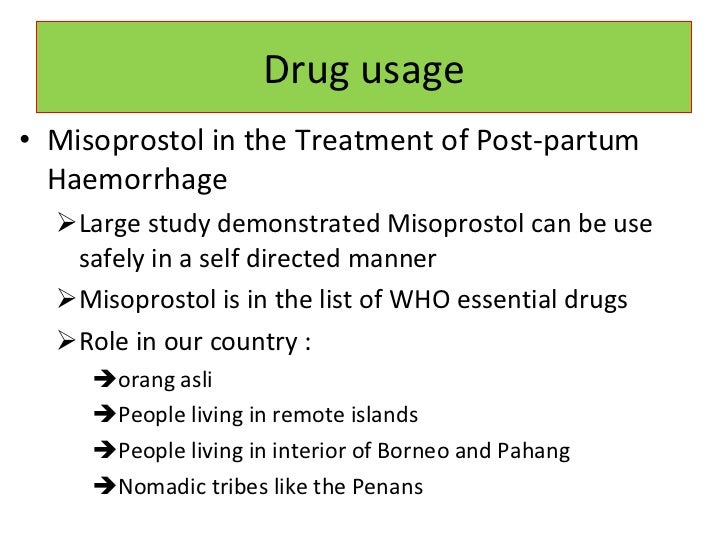 Drug usage

• Misoprostol in the Treatment of Post-partum Haemorrhage

➢ Large study demonstrated Misoprostol can be use safely in a self directed manner

➢ Misoprostol is in the list of WHO essential drugs

➢ Role in our country :

➔ orang asli

➔ People living in remote islands

➔ People living in interior of Borneo and Pahang

➔ Nomadic tribes like the Penans